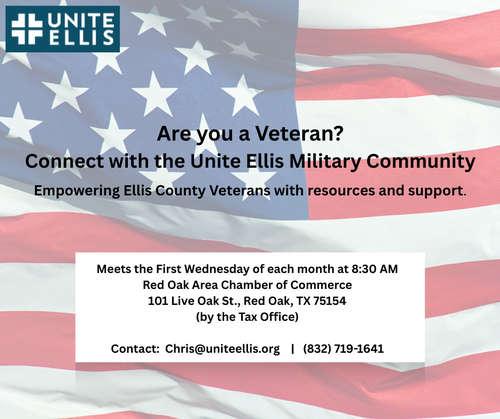 UNITE ELLIS

Are you a Veteran?
Connect with the Unite Ellis Military Community

Empowering Ellis County Veterans with resources and support.

Meets the First Wednesday of each month at 8:30 AM
Red Oak Area Chamber of Commerce
101 Live Oak St., Red Oak, TX 75154
(by the Tax Office)

Contact: Chris@uniteellis.org | (832) 719-1641